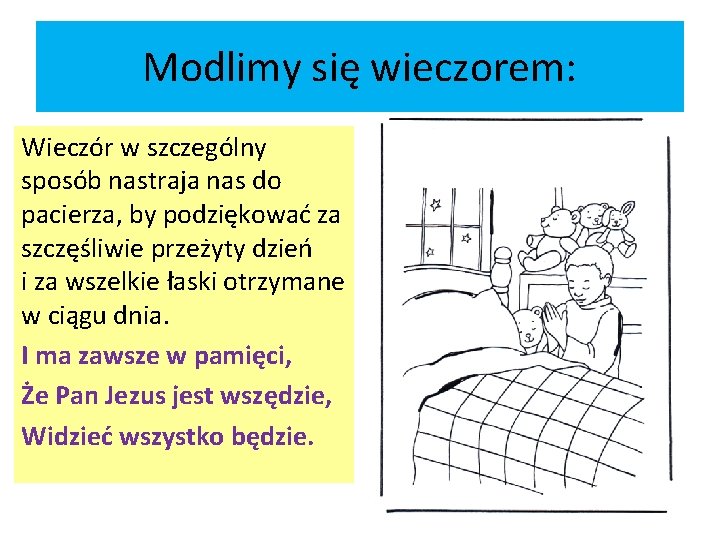 Modlimy się wieczorem:

Wieczór w szczególny sposób nastraja nas do pacierza, by podziękować za szczęśliwie przeżyty dzień i za wszelkie łaski otrzymane w ciągu dnia.

I ma zawsze w pamięci,

Że Pan Jezus jest wszędzie,

Widzieć wszystko będzie.